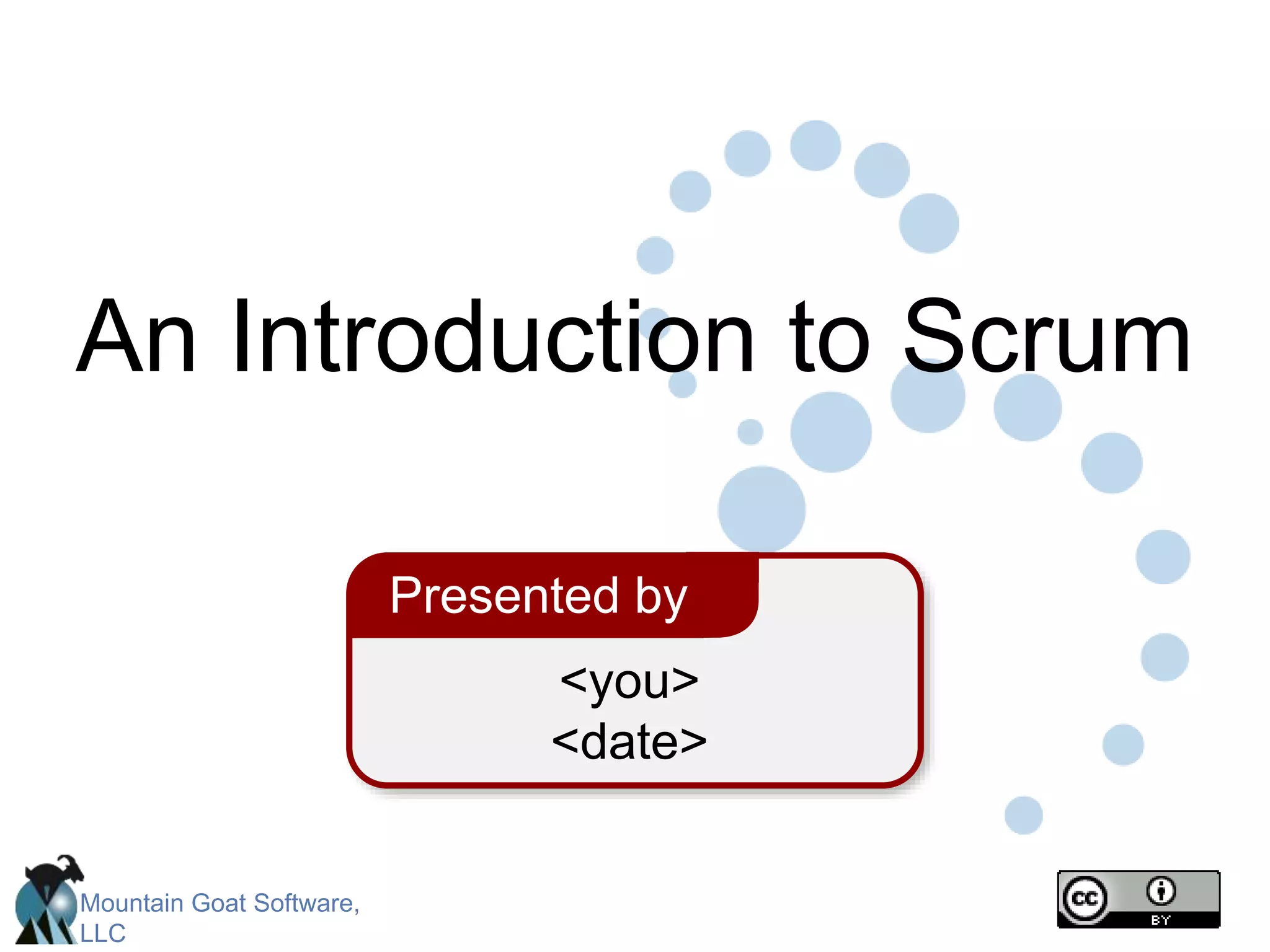 An Introduction to Scrum

Presented by

<you>
<date>

Mountain Goat Software, LLC

cc BY